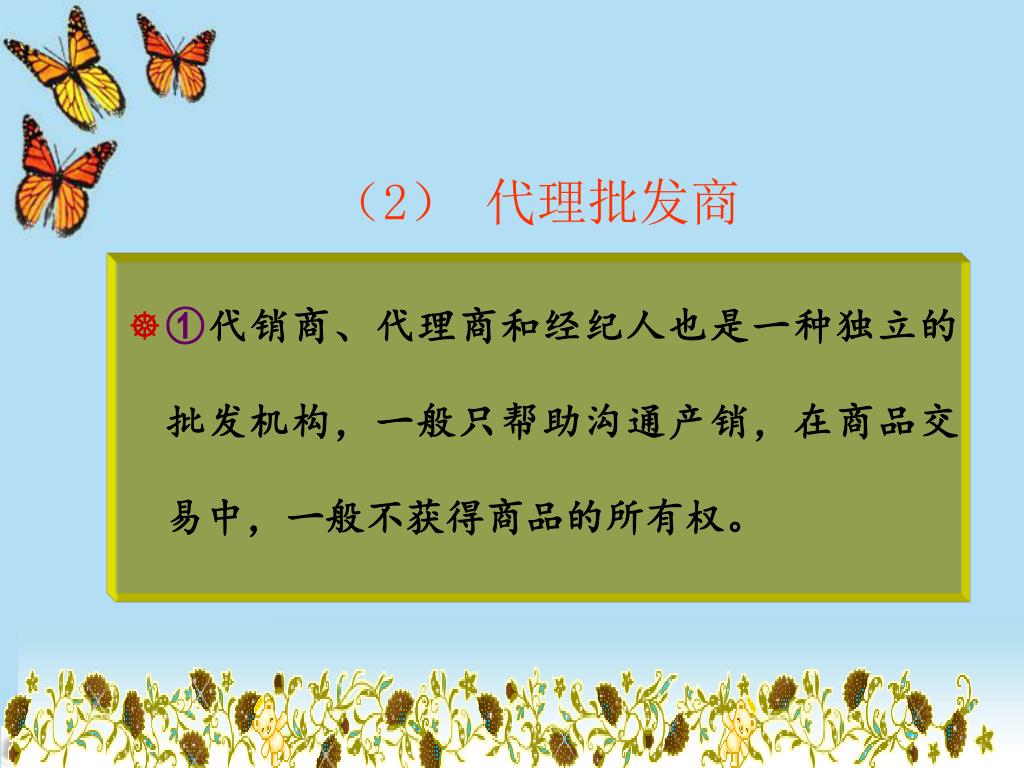 （2） 代理批发商

①代销商、代理商和经纪人也是一种独立的批发机构，一般只帮助沟通产销，在商品交易中，一般不获得商品的所有权。